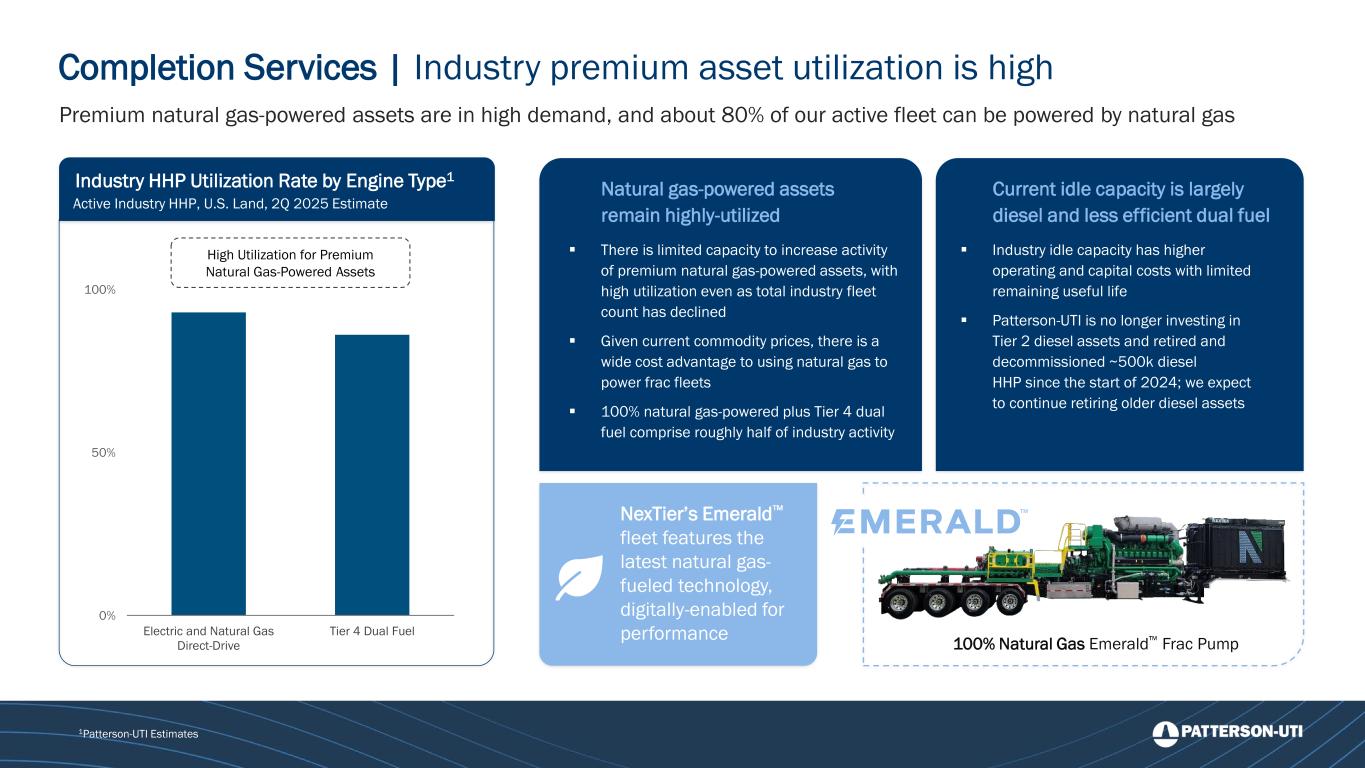 Completion Services | Industry premium asset utilization is high

Premium natural gas-powered assets are in high demand, and about 80% of our active fleet can be powered by natural gas

Industry HHP Utilization Rate by Engine Type$^1$
Active Industry HHP, U.S. Land, 2Q 2025 Estimate

High Utilization for Premium Natural Gas-Powered Assets

100%
50%
0%

Electric and Natural Gas Direct-Drive
Tier 4 Dual Fuel

Natural gas-powered assets remain highly-utilized

▪ There is limited capacity to increase activity of premium natural gas-powered assets, with high utilization even as total industry fleet count has declined

▪ Given current commodity prices, there is a wide cost advantage to using natural gas to power frac fleets

▪ 100% natural gas-powered plus Tier 4 dual fuel comprise roughly half of industry activity

Current idle capacity is largely diesel and less efficient dual fuel

▪ Industry idle capacity has higher operating and capital costs with limited remaining useful life

▪ Patterson-UTI is no longer investing in Tier 2 diesel assets and retired and decommissioned ~500k diesel HHP since the start of 2024; we expect to continue retiring older diesel assets

NexTier's Emerald™ fleet features the latest natural gas-fueled technology, digitally-enabled for performance

EMERALD™

100% Natural Gas Emerald™ Frac Pump

$^1$Patterson-UTI Estimates

PATTERSON-UTI